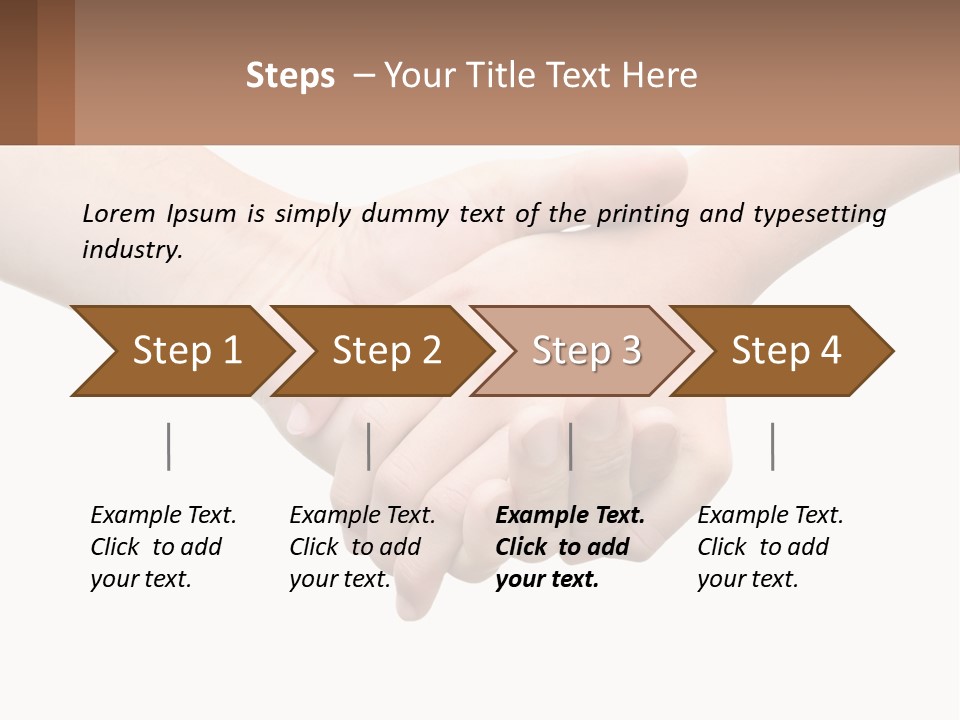 Steps – Your Title Text Here

Lorem Ipsum is simply dummy text of the printing and typesetting industry.

Step 1

Step 2

Step 3

Step 4

Example Text. Click to add your text.

Example Text. Click to add your text.

Example Text. Click to add your text.

Example Text. Click to add your text.